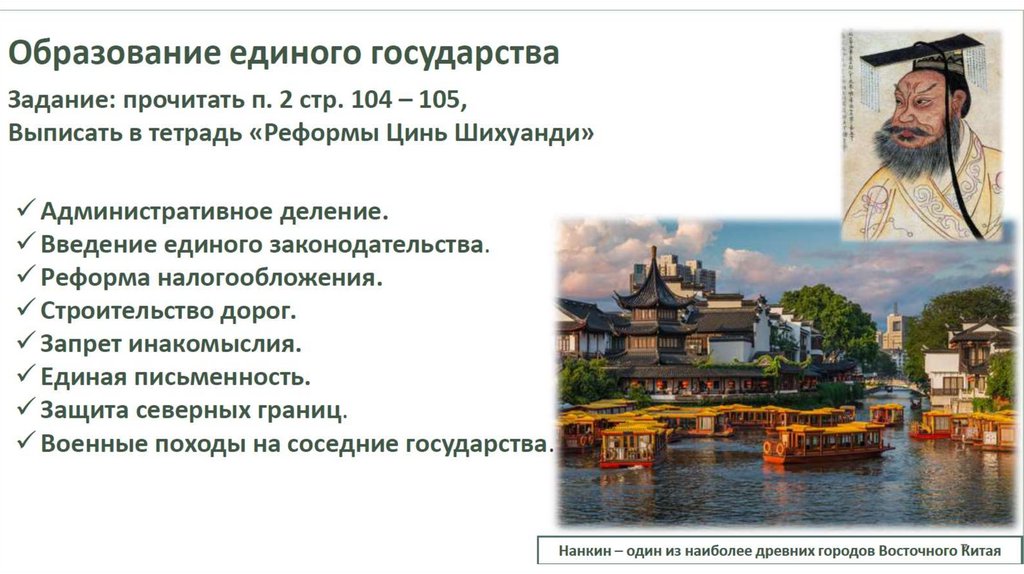 Образование единого государства

Задание: прочитать п. 2 стр. 104 – 105,
Выписать в тетрадь «Реформы Цинь Шихуанди»

✓ Административное деление.
✓ Введение единого законодательства.
✓ Реформа налогообложения.
✓ Строительство дорог.
✓ Запрет инакомыслия.
✓ Единая письменность.
✓ Защита северных границ.
✓ Военные походы на соседние государства.

Нанкин – один из наиболее древних городов Восточного Китая